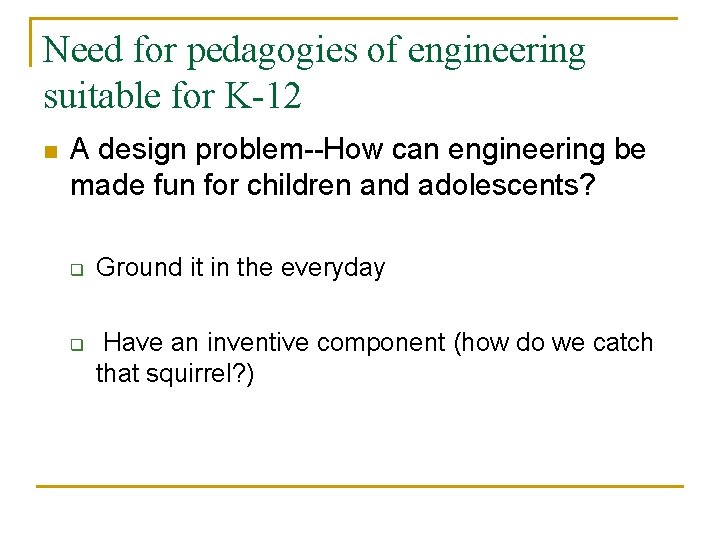 Need for pedagogies of engineering suitable for K-12

A design problem--How can engineering be made fun for children and adolescents?

Ground it in the everyday

Have an inventive component (how do we catch that squirrel?)